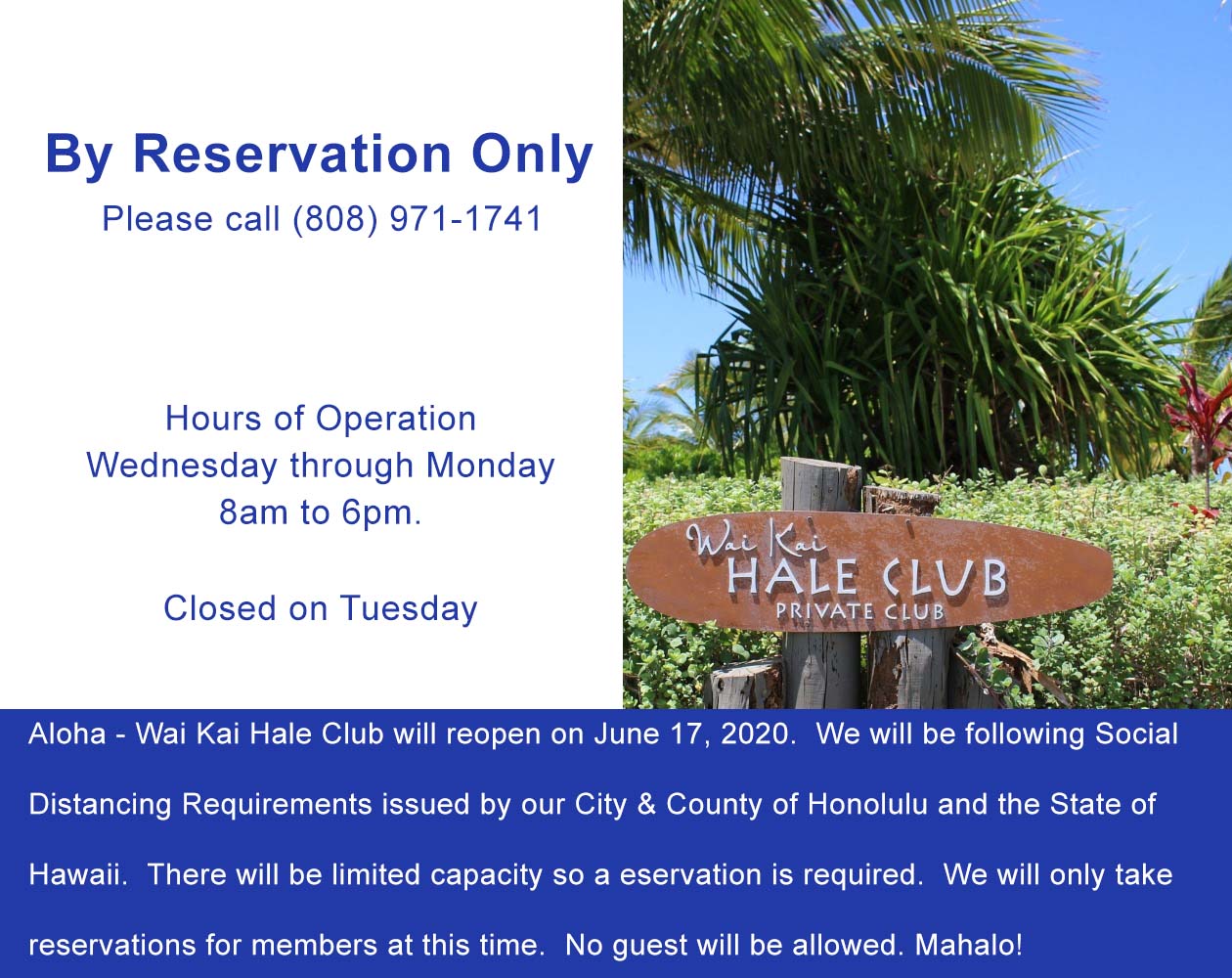 By Reservation Only
Please call (808) 971-1741

Hours of Operation
Wednesday through Monday
8am to 6pm.

Closed on Tuesday

Wai Kai
HALE CLUB
PRIVATE CLUB

Aloha - Wai Kai Hale Club will reopen on June 17, 2020. We will be following Social Distancing Requirements issued by our City & County of Honolulu and the State of Hawaii. There will be limited capacity so a eservation is required. We will only take reservations for members at this time. No guest will be allowed. Mahalo!